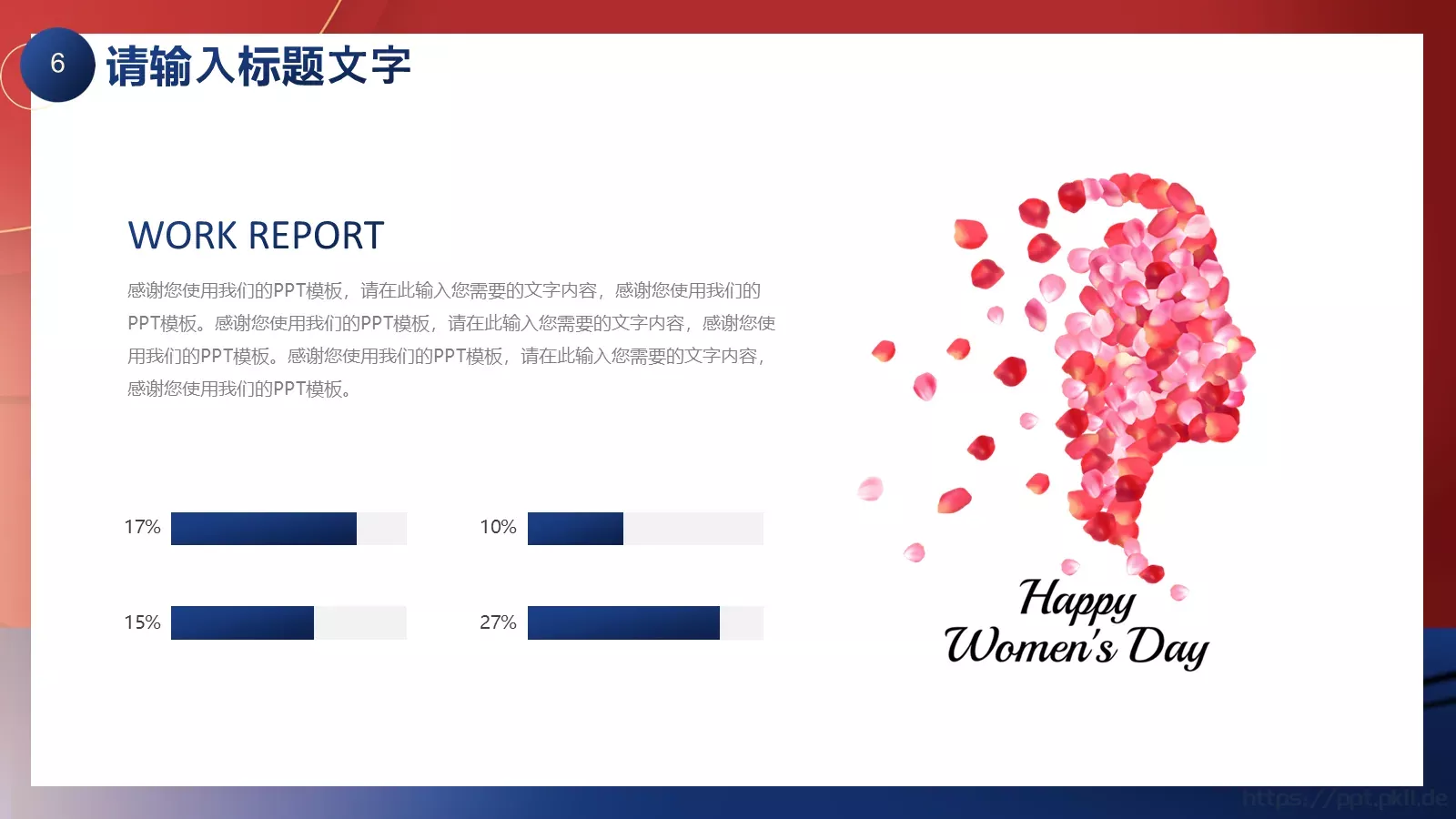 6 请输入标题文字

WORK REPORT

感谢您使用我们的PPT模板，请在此输入您需要的文字内容，感谢您使用我们的PPT模板。感谢您使用我们的PPT模板，请在此输入您需要的文字内容，感谢您使用我们的PPT模板。感谢您使用我们的PPT模板，请在此输入您需要的文字内容，感谢您使用我们的PPT模板。

17%

10%

15%

27%

Happy Women's Day

https://ppt.pkll.de